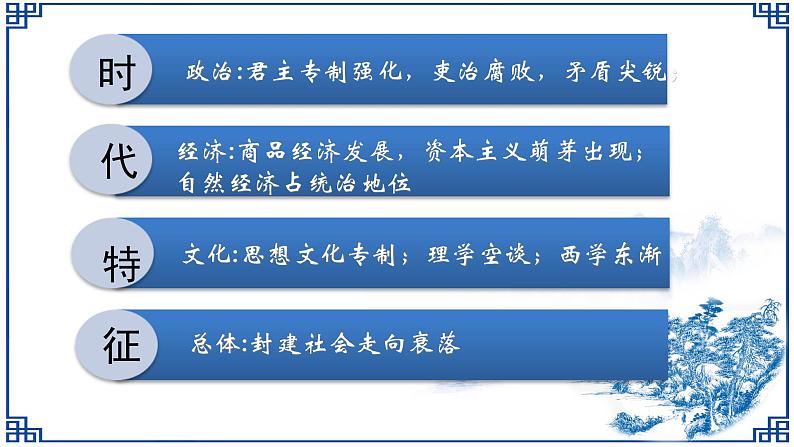 时

政治:君主专制强化，吏治腐败，矛盾尖锐；

代

经济:商品经济发展，资本主义萌芽出现；自然经济占统治地位

特

文化:思想文化专制；理学空谈；西学东渐

征

总体:封建社会走向衰落